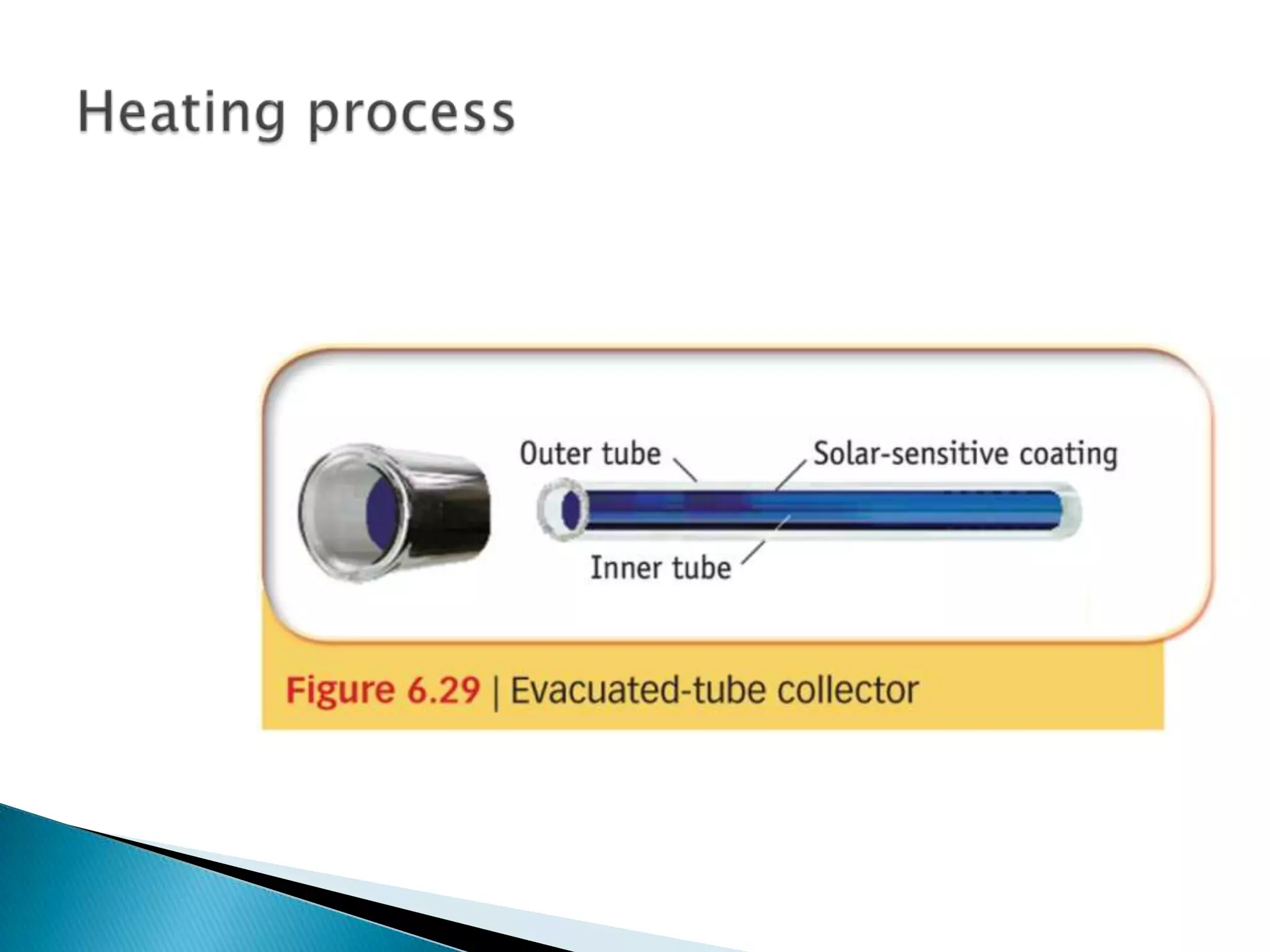 Heating process

Outer tube

Solar-sensitive coating

Inner tube

Figure 6.29 | Evacuated-tube collector